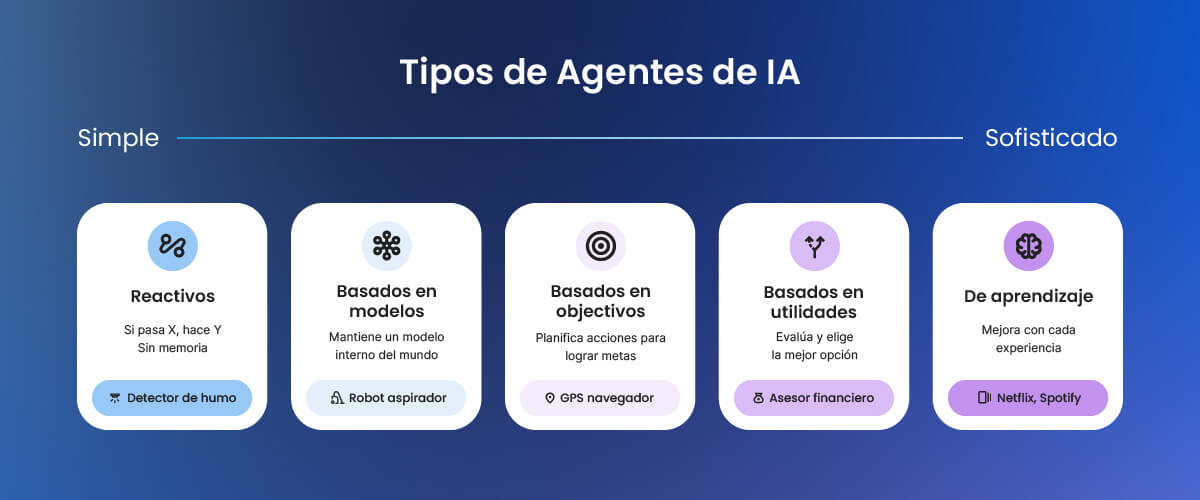 Tipos de Agentes de IA

Simple

Sofisticado

Reactivos

Si pasa X, hace Y
Sin memoria

Detector de humo

Basados en modelos

Mantiene un modelo interno del mundo

Robot aspirador

Basados en objectivos

Planifica acciones para lograr metas

GPS navegador

Basados en utilidades

Evalúa y elige la mejor opción

Asesor financiero

De aprendizaje

Mejora con cada experiencia

Netflix, Spotify